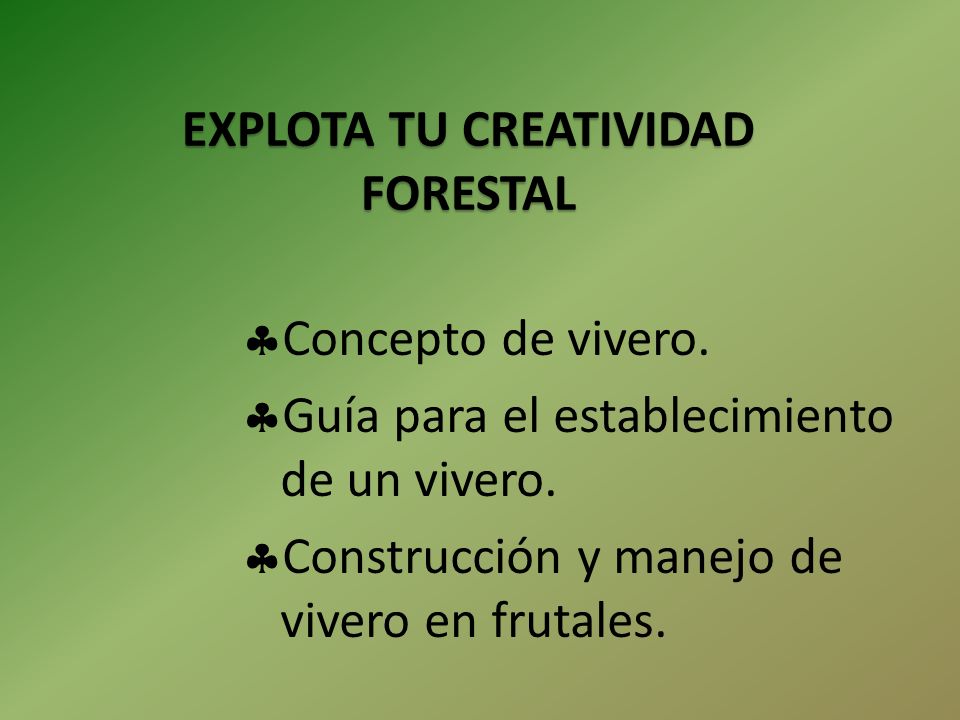 EXPLOTA TU CREATIVIDAD FORESTAL

♣Concepto de vivero.

♣Guía para el establecimiento de un vivero.

♣Construcción y manejo de vivero en frutales.